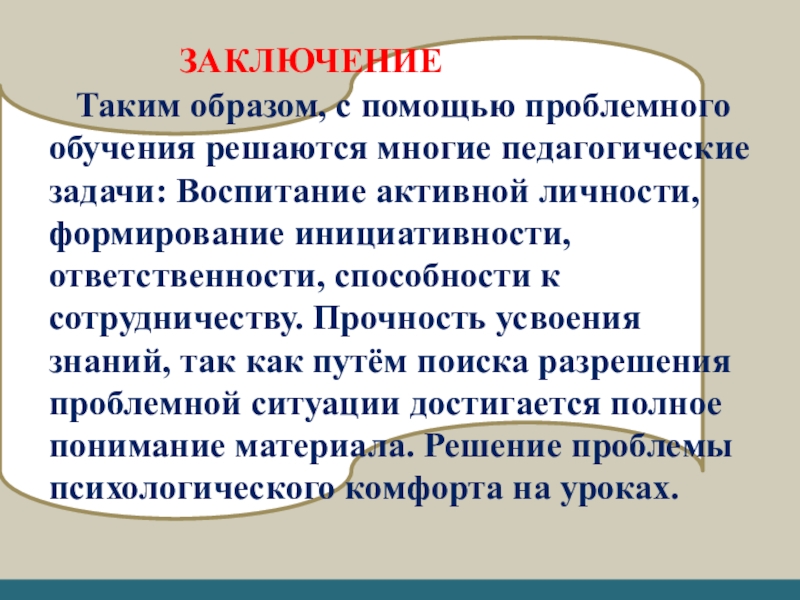 ЗАКЛЮЧЕНИЕ

Таким образом, с помощью проблемного обучения решаются многие педагогические задачи: Воспитание активной личности, формирование инициативности, ответственности, способности к сотрудничеству. Прочность усвоения знаний, так как путём поиска разрешения проблемной ситуации достигается полное понимание материала. Решение проблемы психологического комфорта на уроках.